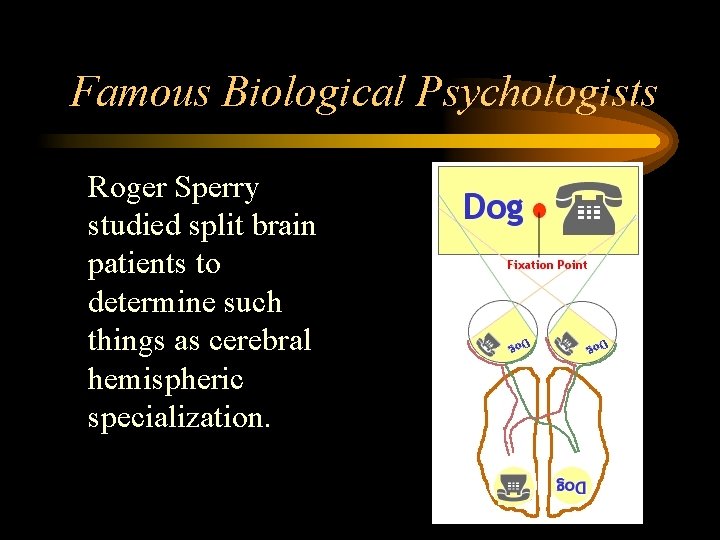 Famous Biological Psychologists

Roger Sperry studied split brain patients to determine such things as cerebral hemispheric specialization.

Dog

Fixation Point

Dog

Dog

Dog